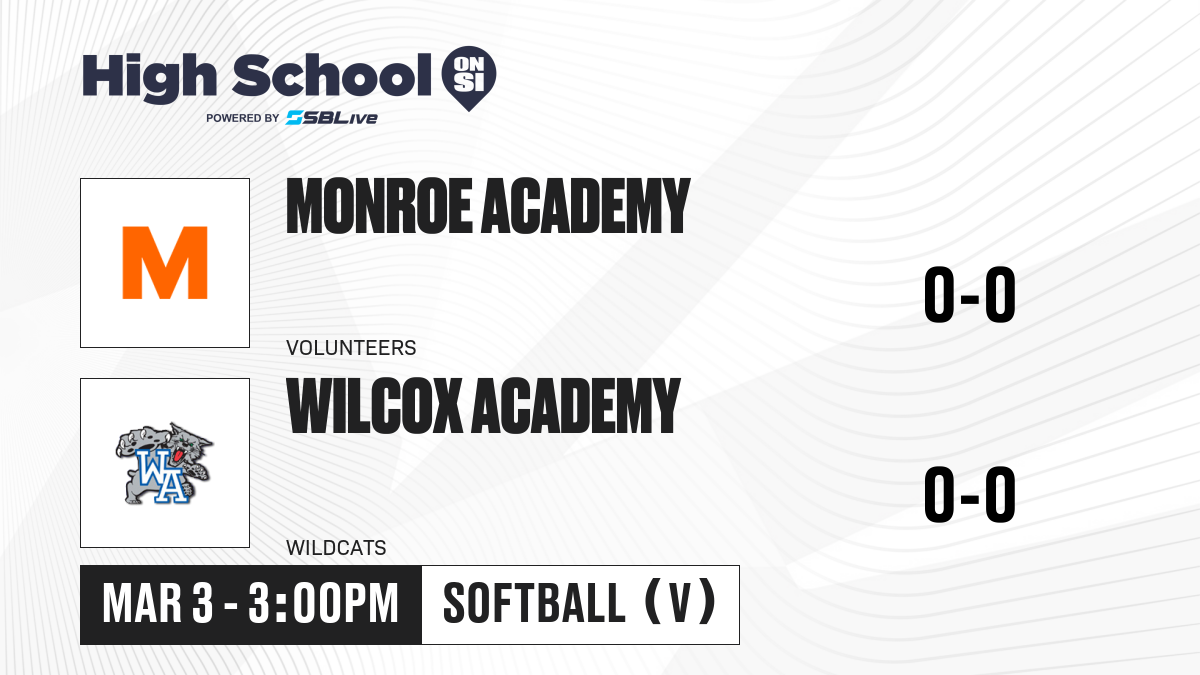 High School ON SI
POWERED BY SBLive

M

MONROE ACADEMY

VOLUNTEERS

0-0

WA

WILCOX ACADEMY

WILDCATS

0-0

MAR 3 - 3:00PM

SOFTBALL (V)